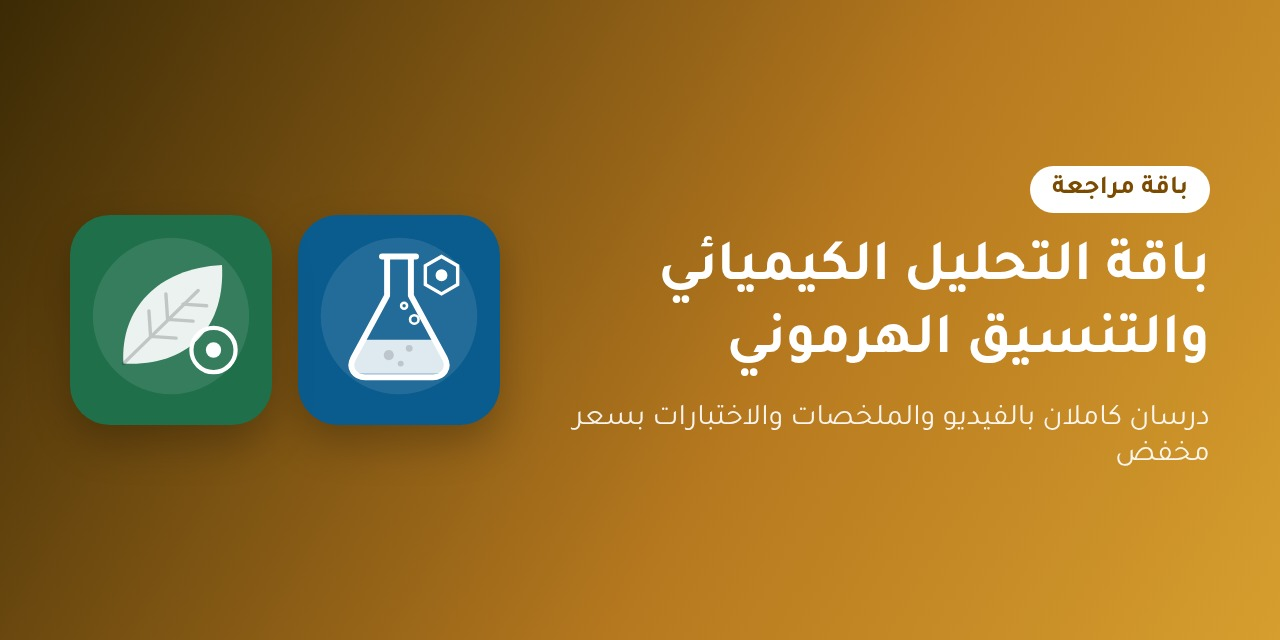 باقة مراجعة

باقة التحليل الكيميائي والتنسيق الهرموني

درسان كاملان بالفيديو والملخصات والاختبارات بسعر مخفض